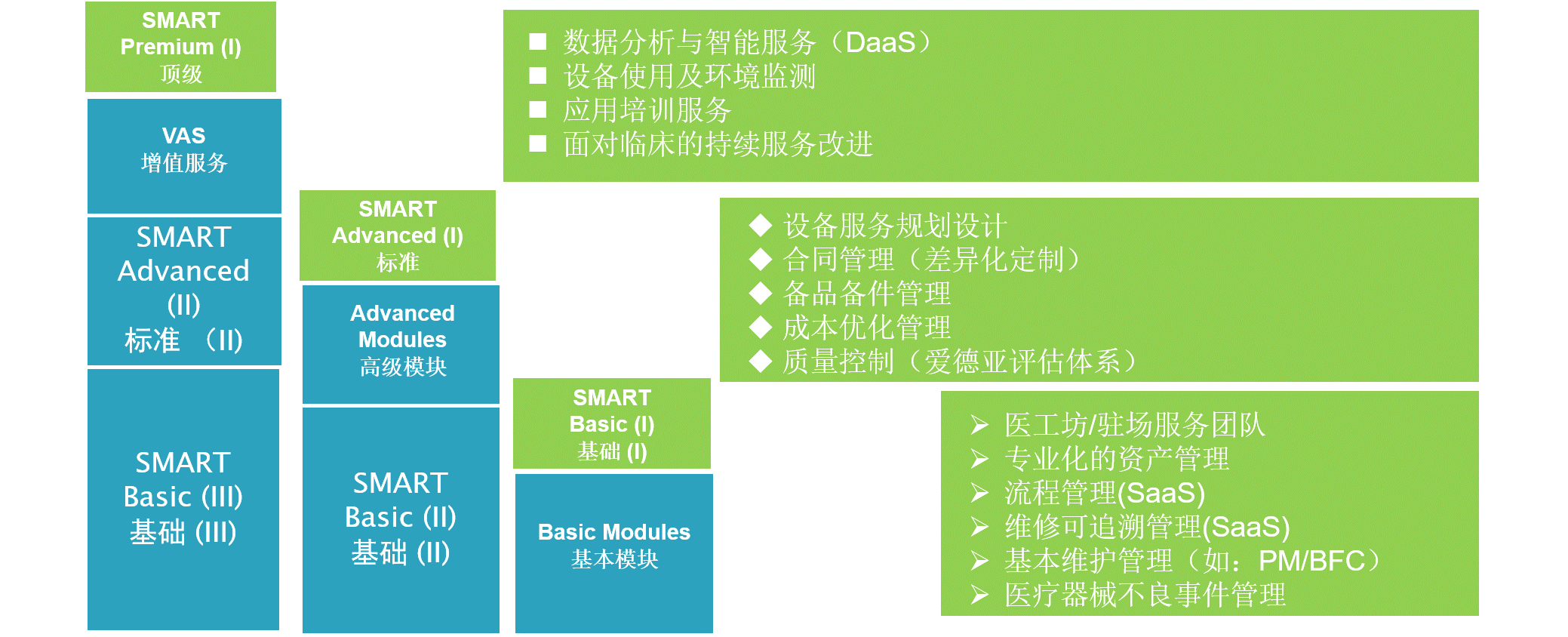 SMART
Premium (I)
顶级

VAS
增值服务

SMART
Advanced
(II)
标准 （II)

SMART
Basic (III)
基础 (III)

SMART
Advanced (I)
标准

Advanced
Modules
高级模块

SMART
Basic (II)
基础 (II)

SMART
Basic (I)
基础 (I)

Basic Modules
基本模块

■ 数据分析与智能服务（DaaS）
■ 设备使用及环境监测
■ 应用培训服务
■ 面对临床的持续服务改进

◆ 设备服务规划设计
◆ 合同管理（差异化定制）
◆ 备品备件管理
◆ 成本优化管理
◆ 质量控制（爱德亚评估体系）

➢ 医工坊/驻场服务团队
➢ 专业化的资产管理
➢ 流程管理(SaaS)
➢ 维修可追溯管理(SaaS)
➢ 基本维护管理（如：PM/BFC）
➢ 医疗器械不良事件管理